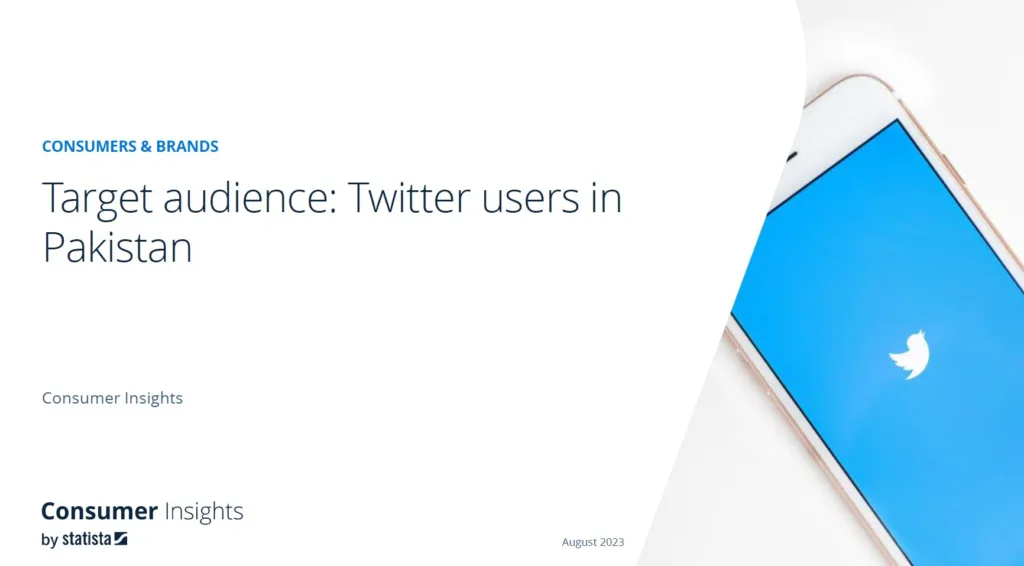 CONSUMERS & BRANDS

Target audience: Twitter users in Pakistan

Consumer Insights

Consumer Insights
by statista

August 2023